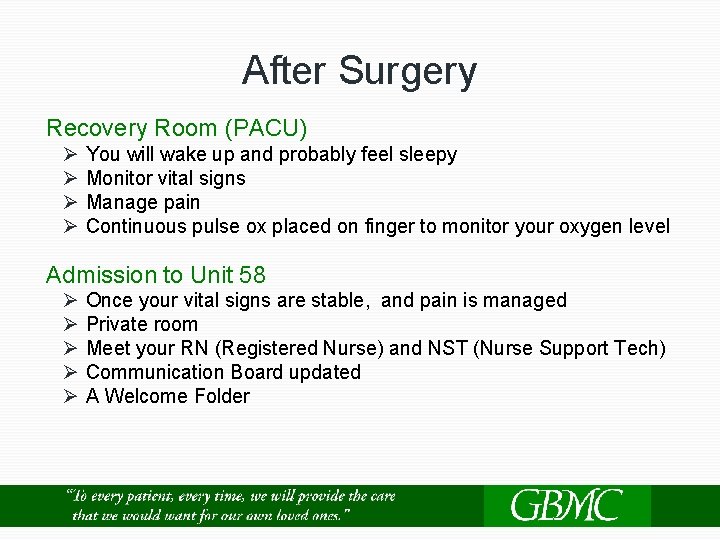 After Surgery

Recovery Room (PACU)
➢ You will wake up and probably feel sleepy
➢ Monitor vital signs
➢ Manage pain
➢ Continuous pulse ox placed on finger to monitor your oxygen level

Admission to Unit 58
➢ Once your vital signs are stable, and pain is managed
➢ Private room
➢ Meet your RN (Registered Nurse) and NST (Nurse Support Tech)
➢ Communication Board updated
➢ A Welcome Folder

"To every patient, every time, we will provide the care that we would want for our own loved ones."

GBMC